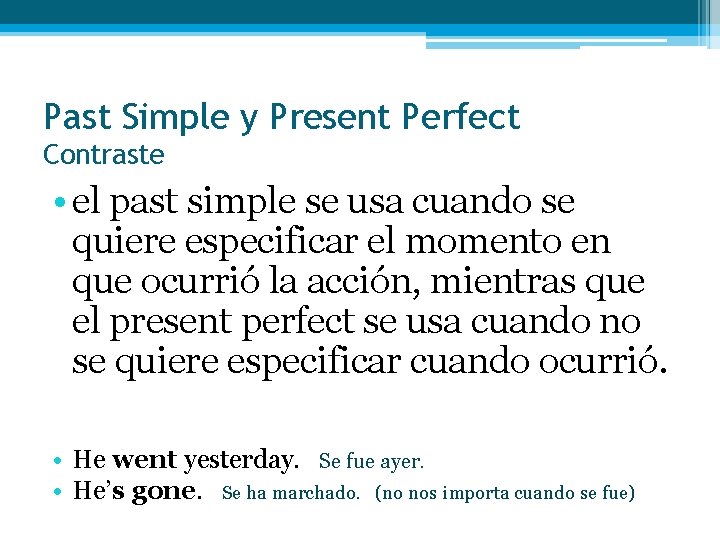 Past Simple y Present Perfect
Contraste

• el past simple se usa cuando se quiere especificar el momento en que ocurrió la acción, mientras que el present perfect se usa cuando no se quiere especificar cuando ocurrió.

• He went yesterday. Se fue ayer.
• He's gone. Se ha marchado. (no nos importa cuando se fue)